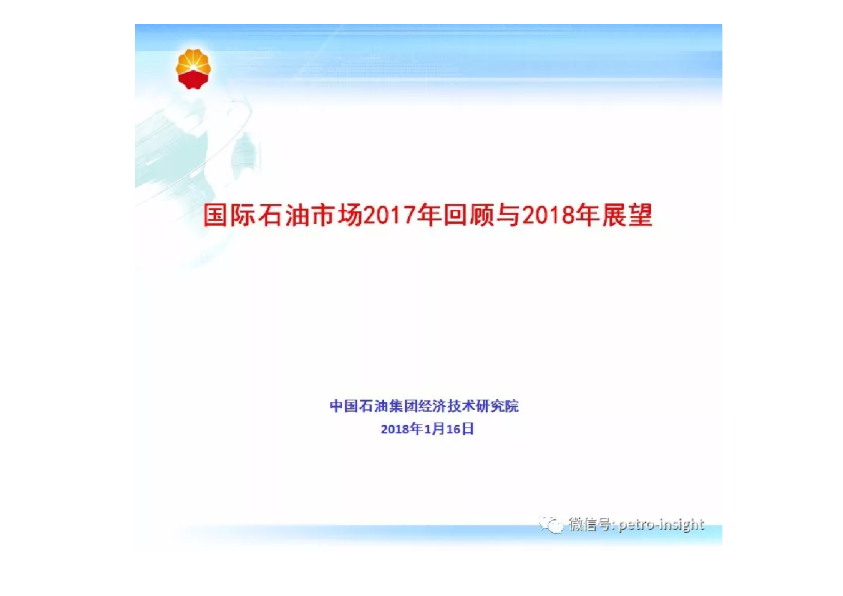 国际石油市场2017年回顾与2018年展望

中国石油集团经济技术研究院
2018年1月16日

微信号: petro-insight